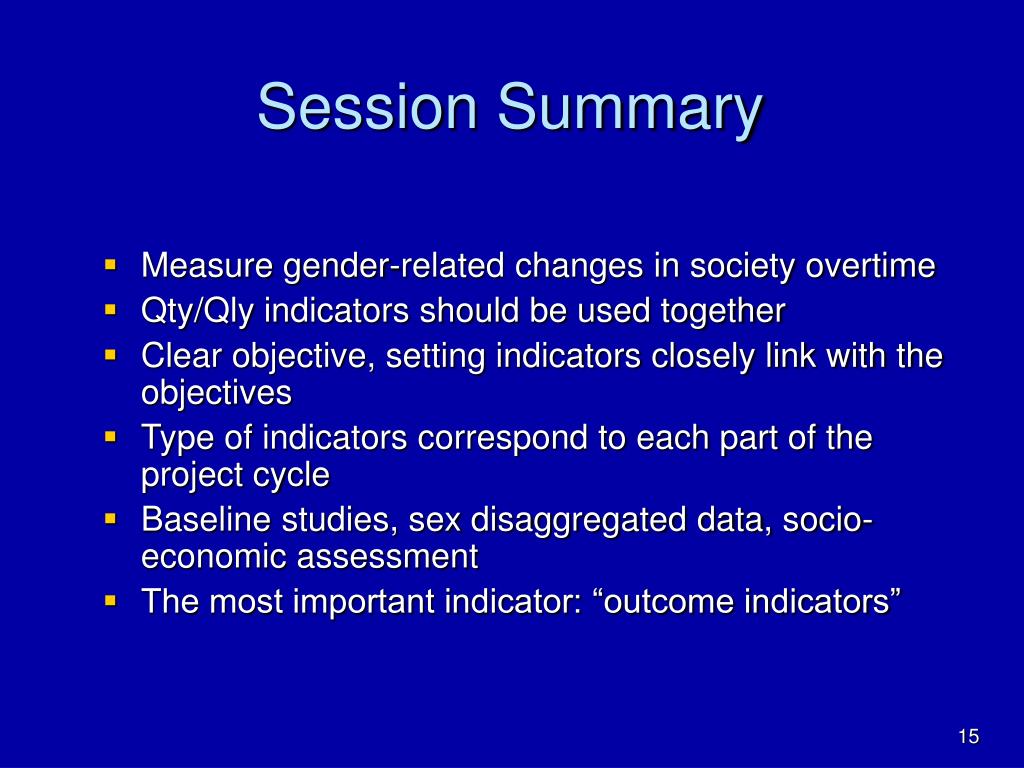 Session Summary

- Measure gender-related changes in society overtime
- Qty/Qly indicators should be used together
- Clear objective, setting indicators closely link with the objectives
- Type of indicators correspond to each part of the project cycle
- Baseline studies, sex disaggregated data, socio-economic assessment
- The most important indicator: “outcome indicators”

15